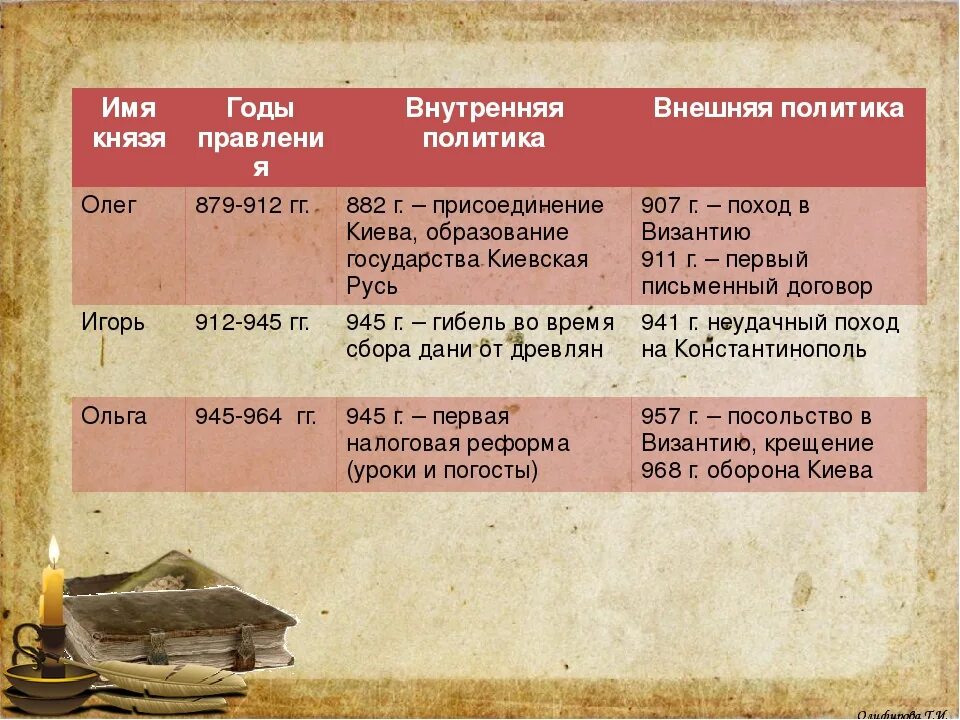 | Имя князя | Годы правления | Внутренняя политика | Внешняя политика |
|---|---|---|---|
| Олег | 879-912 гг. | 882 г. – присоединение Киева, образование государства Киевская Русь | 907 г. – поход в Византию 911 г. – первый письменный договор |
| Игорь | 912-945 гг. | 945 г. – гибель во время сбора дани от древлян | 941 г. неудачный поход на Константинополь |
| Ольга | 945-964 гг. | 945 г. – первая налоговая реформа (уроки и погосты) | 957 г. – посольство в Византию, крещение 968 г. оборона Киева |

Олифирова Т.И.